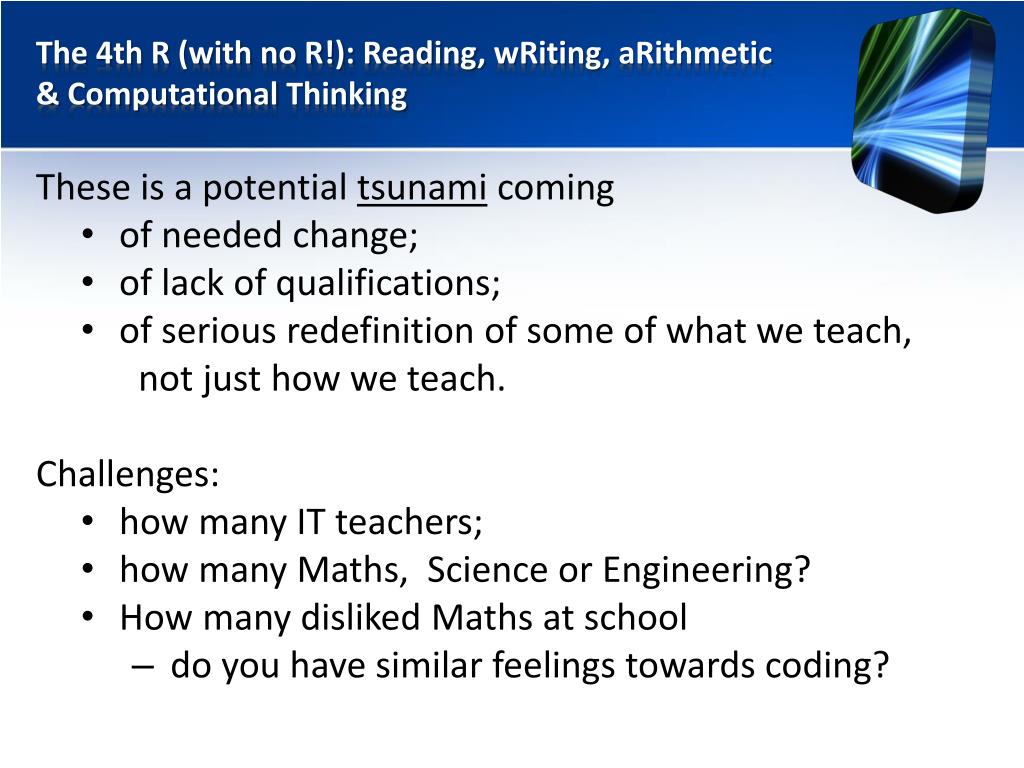 The 4th R (with no R!): Reading, wRiting, aRithmetic & Computational Thinking

These is a potential tsunami coming
• of needed change;
• of lack of qualifications;
• of serious redefinition of some of what we teach, not just how we teach.

Challenges:
• how many IT teachers;
• how many Maths, Science or Engineering?
• How many disliked Maths at school
– do you have similar feelings towards coding?